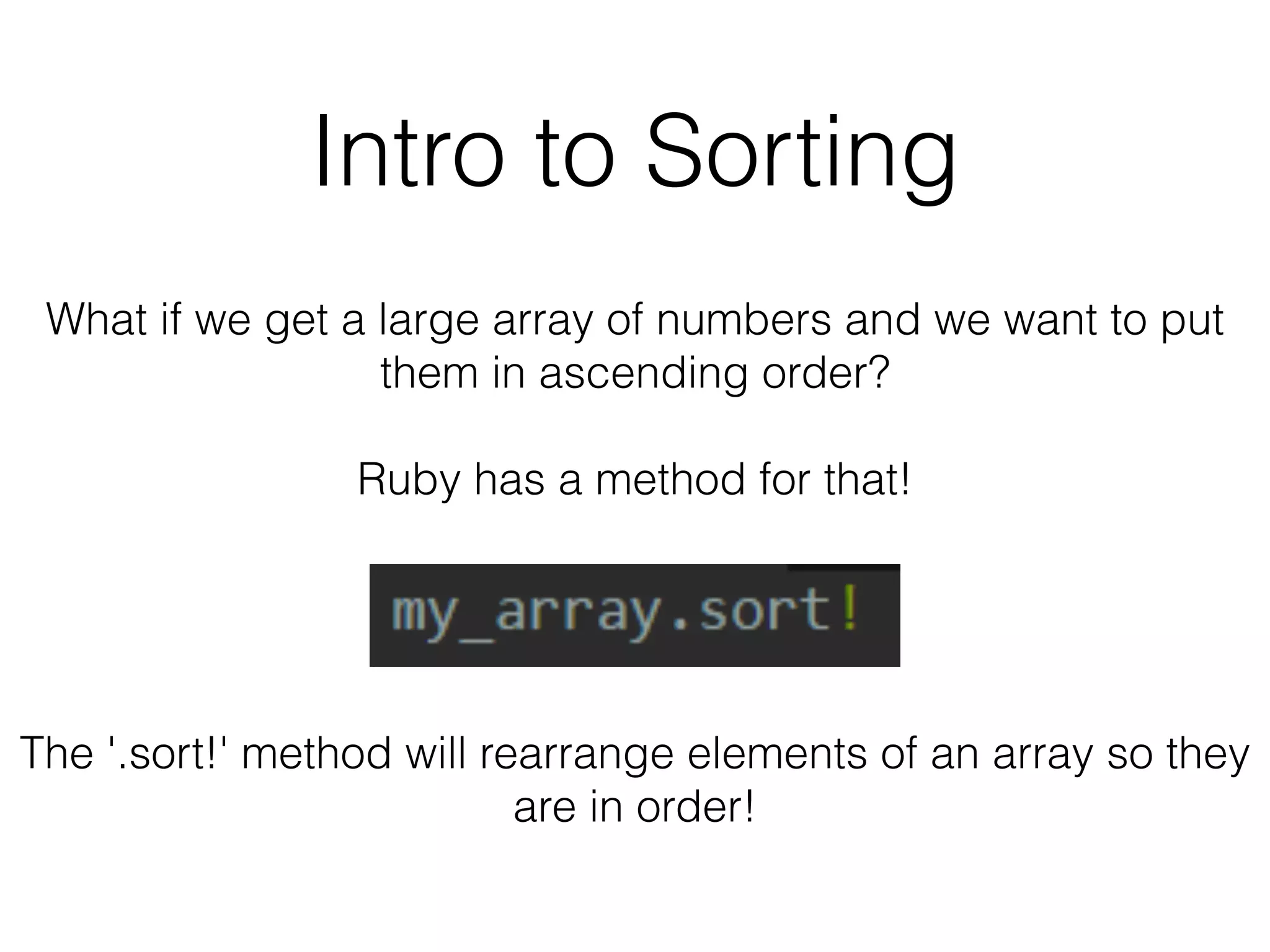 Intro to Sorting

What if we get a large array of numbers and we want to put them in ascending order?

Ruby has a method for that!

my_array.sort!

The '.sort!' method will rearrange elements of an array so they are in order!